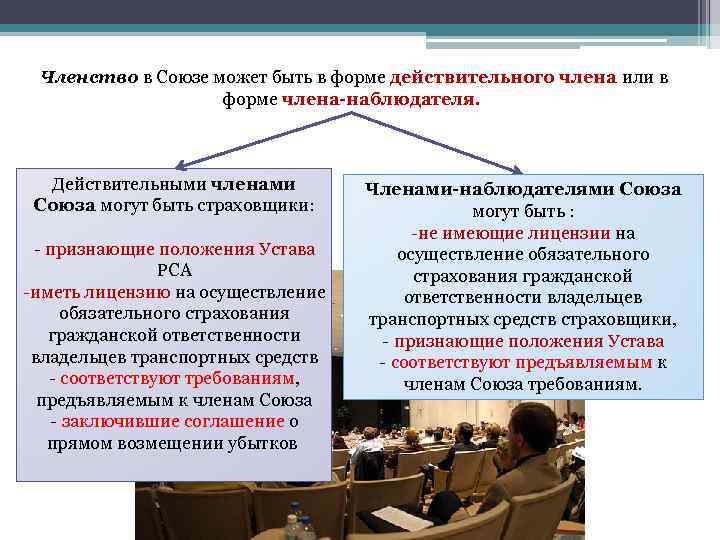 Членство в Союзе может быть в форме действительного члена или в форме члена-наблюдателя.

Действительными членами Союза могут быть страховщики:

- признающие положения Устава РСА
-иметь лицензию на осуществление обязательного страхования гражданской ответственности владельцев транспортных средств
- соответствуют требованиям, предъявляемым к членам Союза
- заключившие соглашение о прямом возмещении убытков

Членами-наблюдателями Союза могут быть :
-не имеющие лицензии на осуществление обязательного страхования гражданской ответственности владельцев транспортных средств страховщики,
- признающие положения Устава
- соответствуют предъявляемым к членам Союза требованиям.